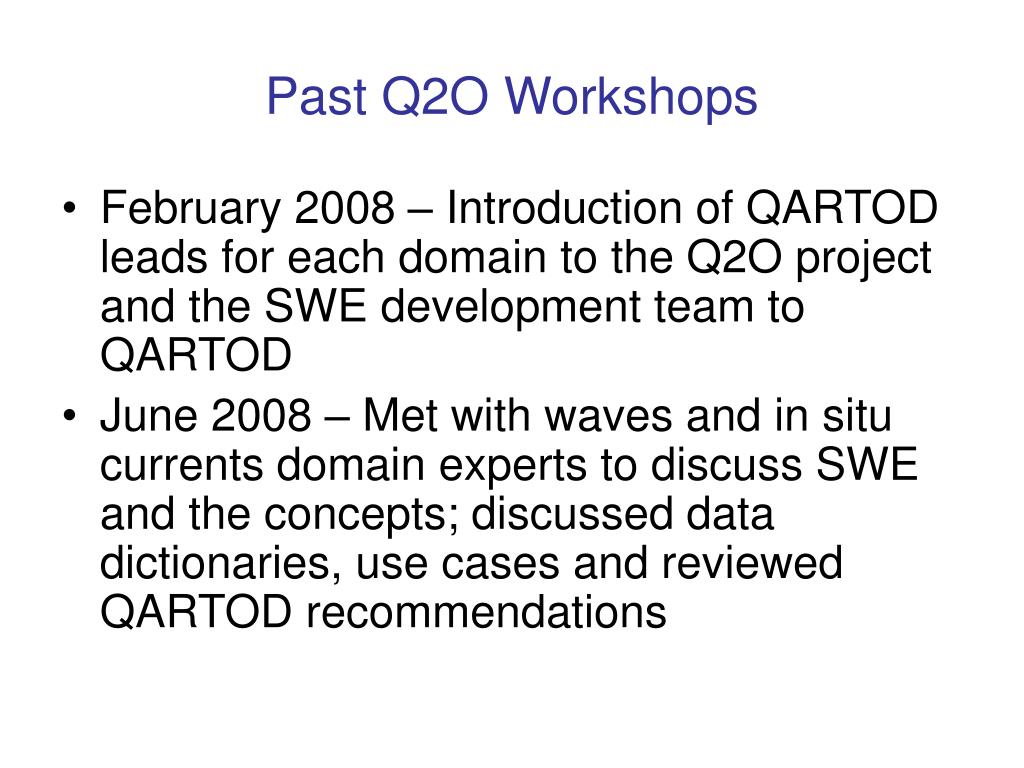 Past Q2O Workshops

• February 2008 – Introduction of QARTOD leads for each domain to the Q2O project and the SWE development team to QARTOD
• June 2008 – Met with waves and in situ currents domain experts to discuss SWE and the concepts; discussed data dictionaries, use cases and reviewed QARTOD recommendations